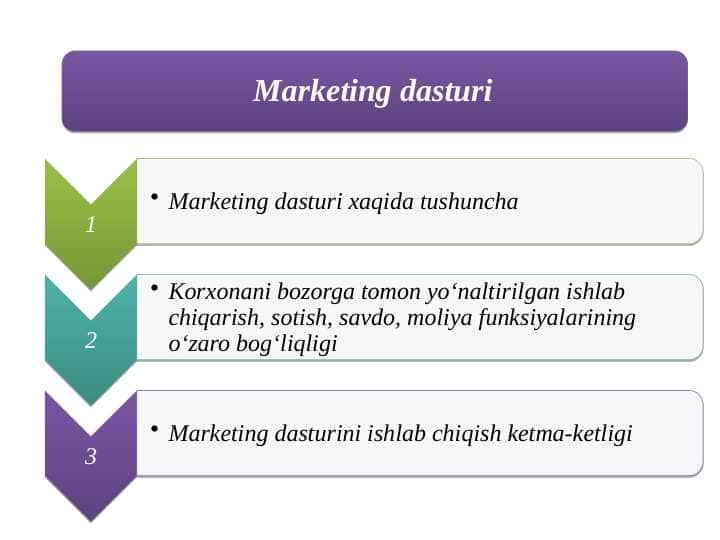 Marketing dasturi

1

• Marketing dasturi xaqida tushuncha

2

• Korxonani bozorga tomon yo‘naltirilgan ishlab chiqarish, sotish, savdo, moliya funksiyalarining o‘zaro bog‘liqligi

3

• Marketing dasturini ishlab chiqish ketma-ketligi